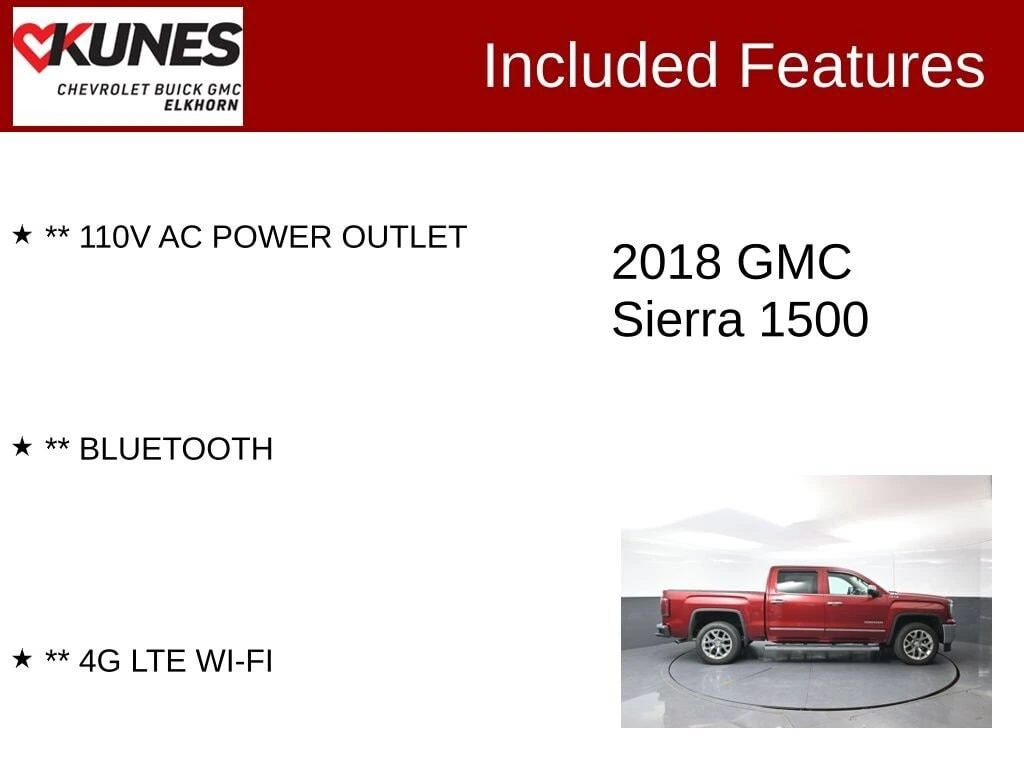 KUNES
CHEVROLET BUICK GMC
ELKHORN

Included Features

★ ** 110V AC POWER OUTLET

★ ** BLUETOOTH

★ ** 4G LTE WI-FI

2018 GMC
Sierra 1500